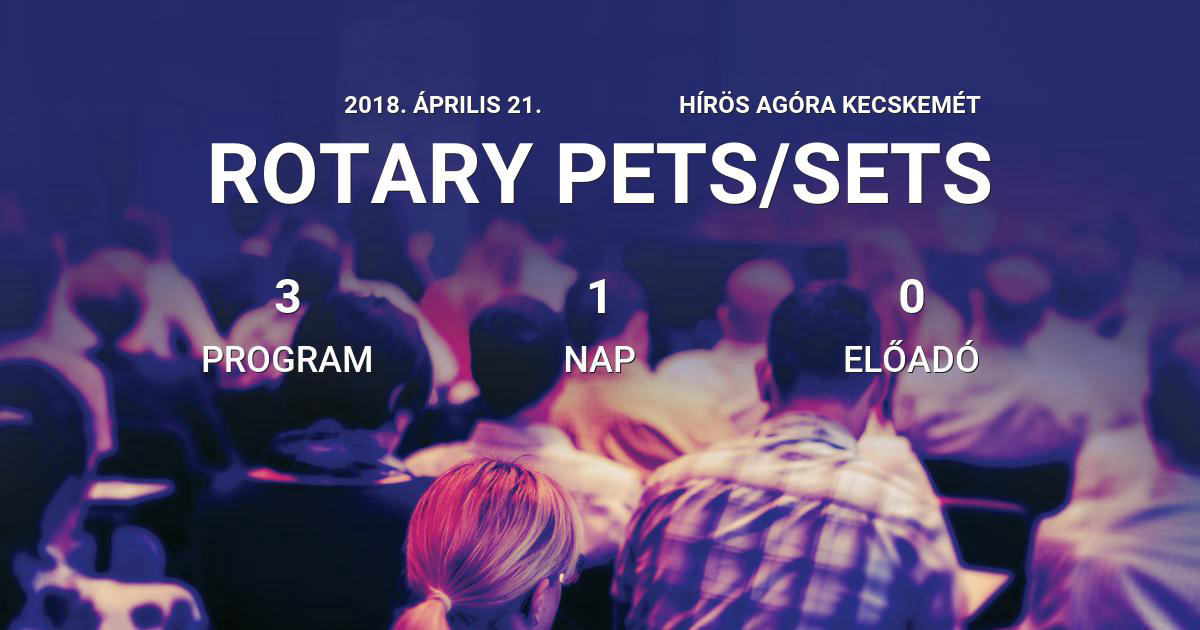 2018. ÁPRILIS 21.

HÍRÖS AGÓRA KECSKEMÉT

ROTARY PETS/SETS

3
PROGRAM

1
NAP

0
ELŐADÓ